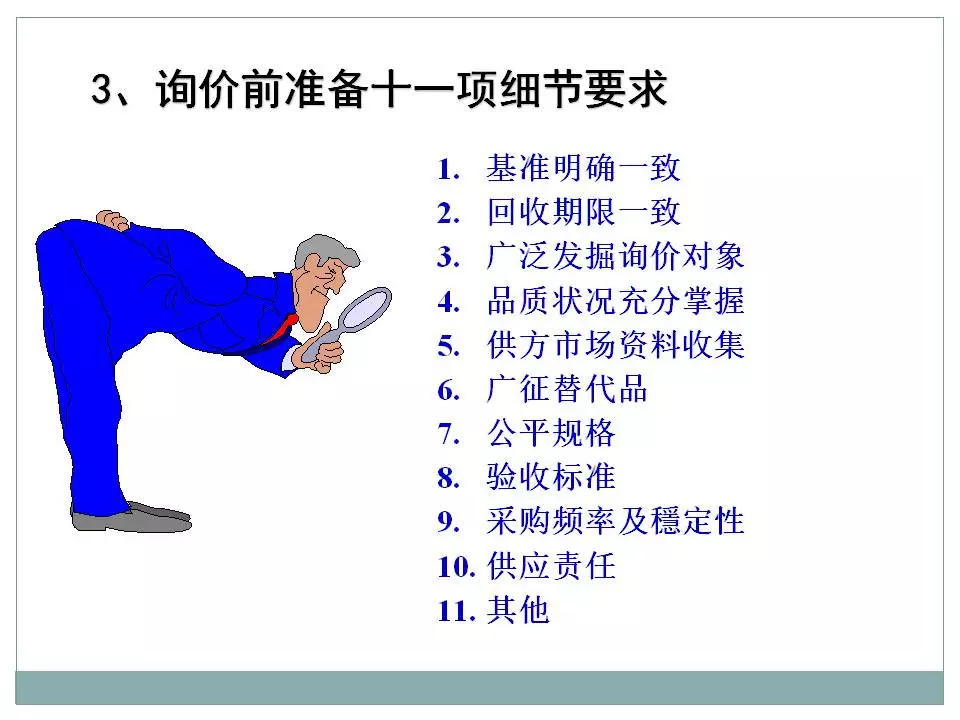 3、询价前准备十一项细节要求

1. 基准明确一致
2. 回收期限一致
3. 广泛发掘询价对象
4. 品质状况充分掌握
5. 供方市场资料收集
6. 广征替代品
7. 公平规格
8. 验收标准
9. 采购频率及穩定性
10. 供应责任
11. 其他